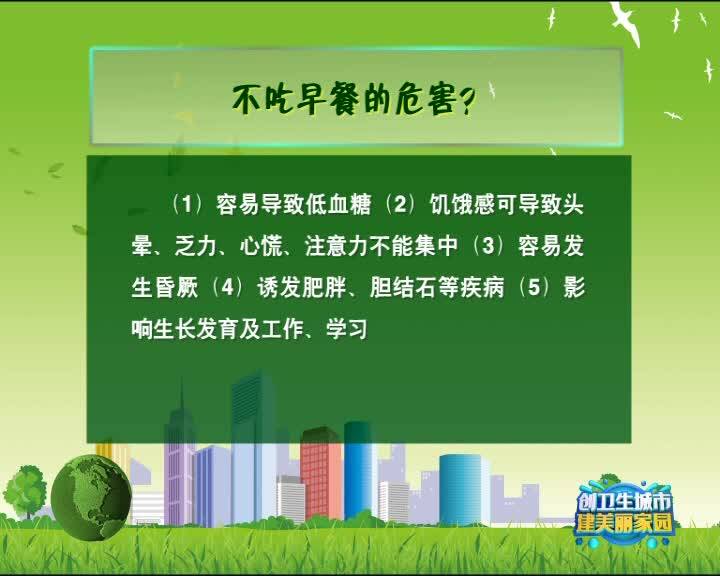 不吃早餐的危害?

（1）容易导致低血糖（2）饥饿感可导致头晕、乏力、心慌、注意力不能集中（3）容易发生昏厥（4）诱发肥胖、胆结石等疾病（5）影响生长发育及工作、学习

创卫生城市
建美丽家园